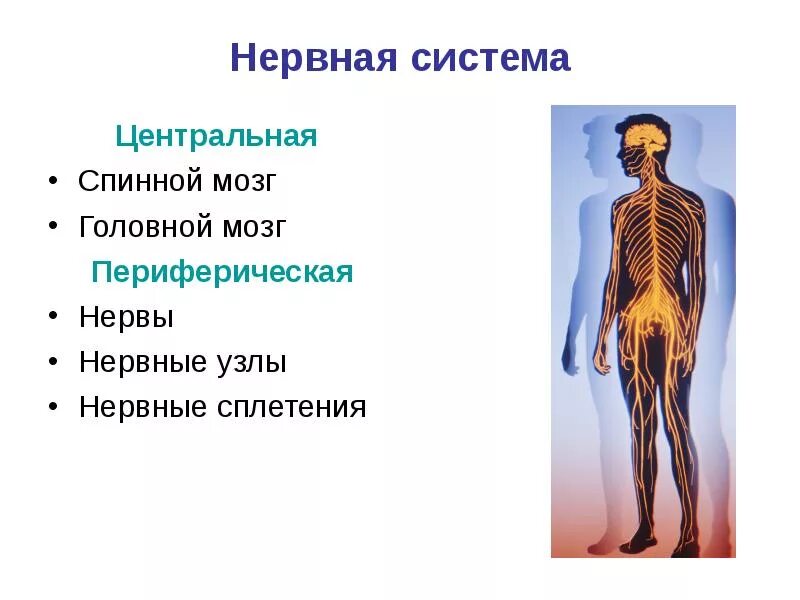 Нервная система

Центральная

• Спинной мозг
• Головной мозг

Периферическая

• Нервы
• Нервные узлы
• Нервные сплетения